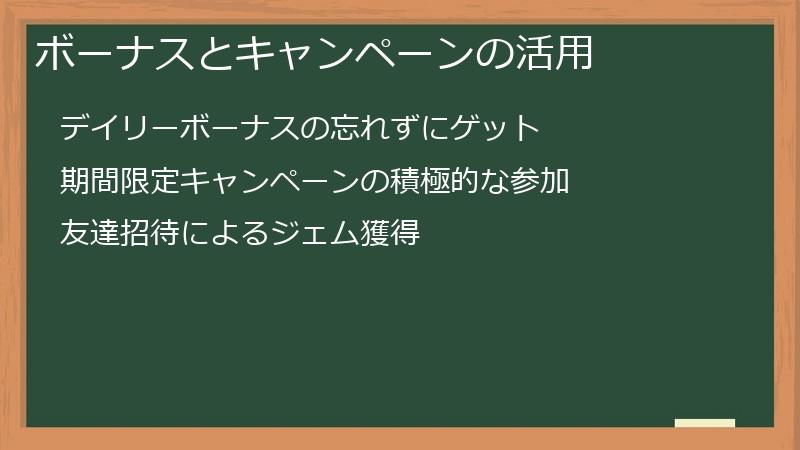 ボーナスとキャンペーンの活用

デイリーボーナスの忘れずにゲット

期間限定キャンペーンの積極的な参加

友達招待によるジェム獲得